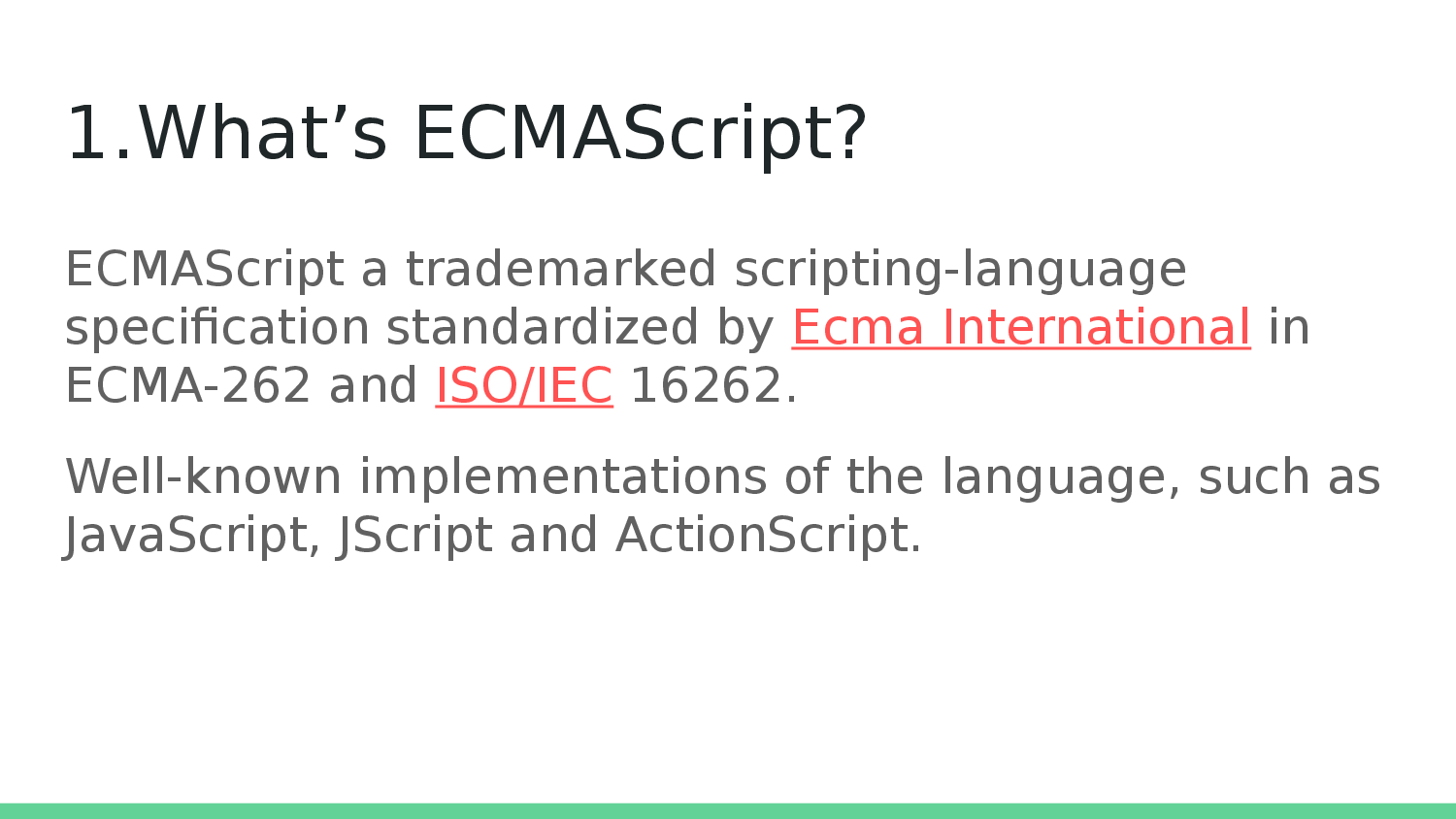 1.What’s ECMAScript?

ECMAScript a trademarked scripting-language specification standardized by Ecma International in ECMA-262 and ISO/IEC 16262.

Well-known implementations of the language, such as JavaScript, JScript and ActionScript.